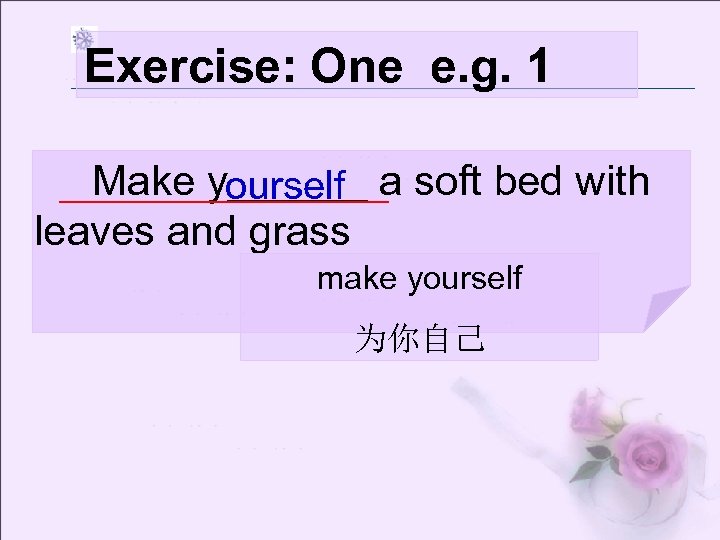 Exercise: One e.g. 1

Make yourself a soft bed with leaves and grass

make yourself

为你自己